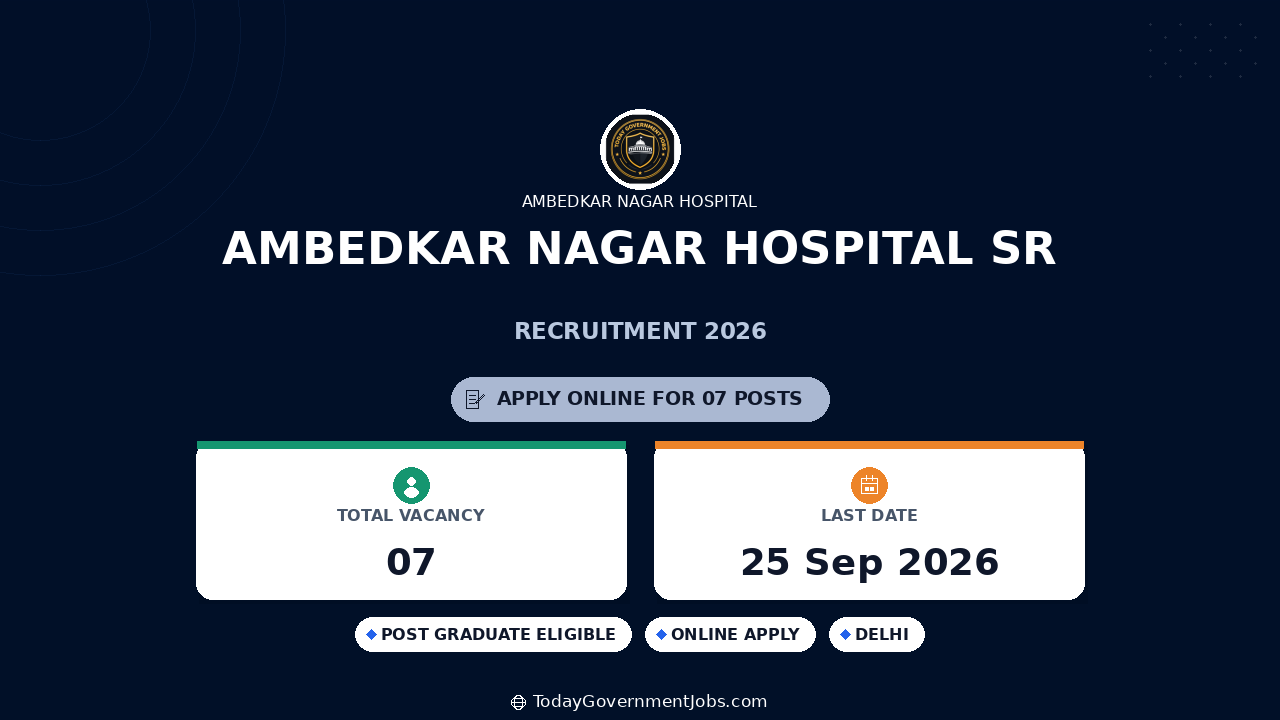 TODAY GOVERNMENT JOBS

AMBEDKAR NAGAR HOSPITAL

AMBEDKAR NAGAR HOSPITAL SR

RECRUITMENT 2026

APPLY ONLINE FOR 07 POSTS

TOTAL VACANCY

07

LAST DATE

25 Sep 2026

POST GRADUATE ELIGIBLE

ONLINE APPLY

DELHI

TodayGovernmentJobs.com